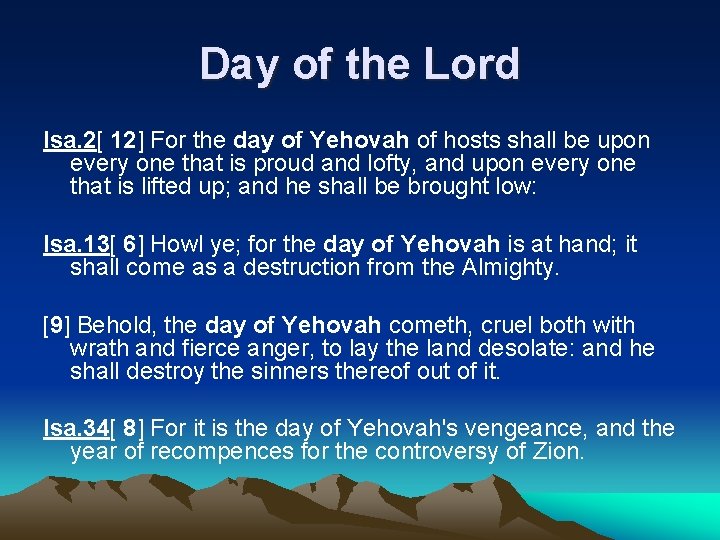 Day of the Lord

Isa.2[ 12] For the day of Yehovah of hosts shall be upon every one that is proud and lofty, and upon every one that is lifted up; and he shall be brought low:

Isa.13[ 6] Howl ye; for the day of Yehovah is at hand; it shall come as a destruction from the Almighty.

[9] Behold, the day of Yehovah cometh, cruel both with wrath and fierce anger, to lay the land desolate: and he shall destroy the sinners thereof out of it.

Isa.34[ 8] For it is the day of Yehovah's vengeance, and the year of recompences for the controversy of Zion.